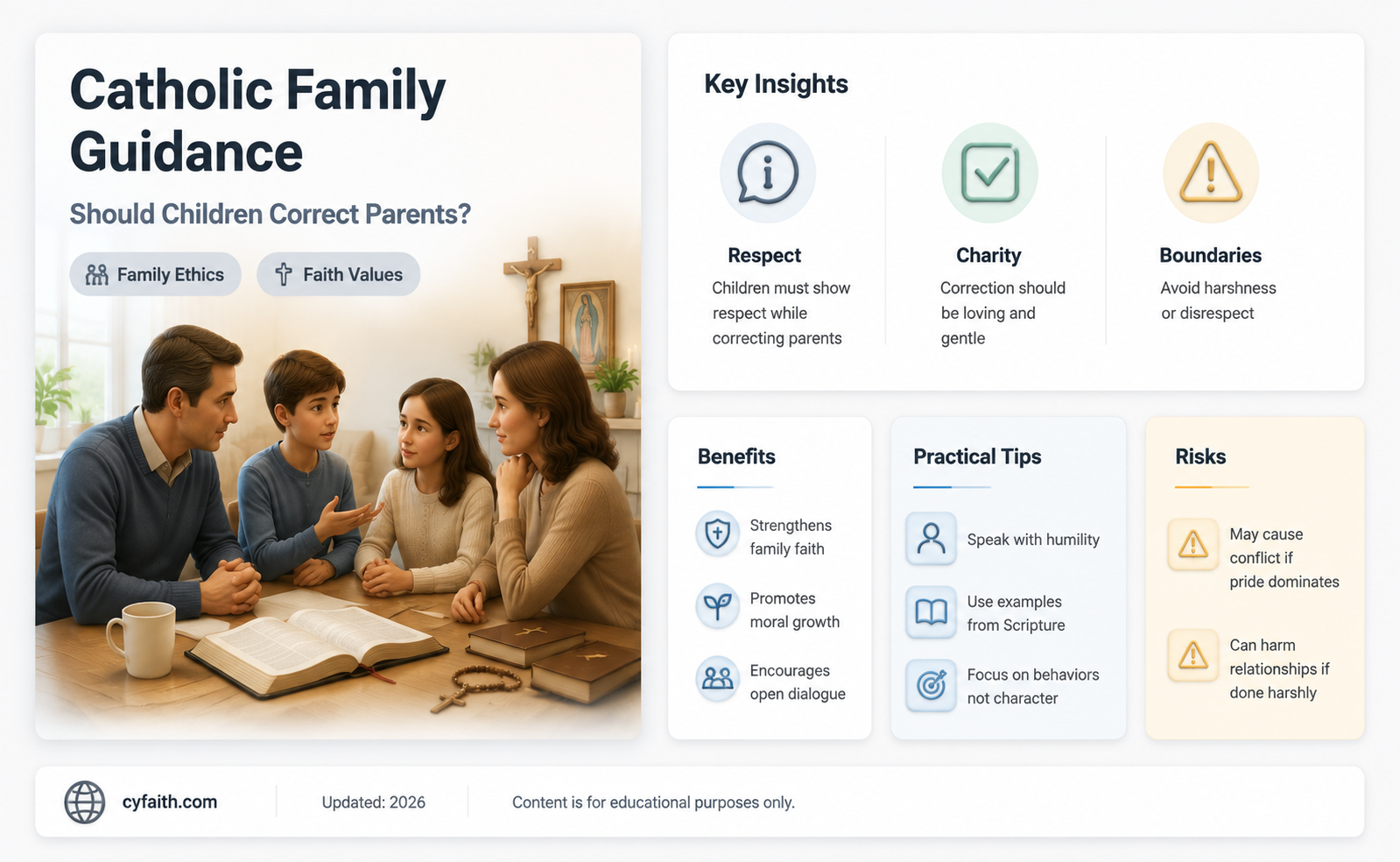 Catholic Family Guidance

Should Children Correct Parents?

Family Ethics

Faith Values

Key Insights

Respect
Children must show respect while correcting parents

Charity
Correction should be loving and gentle

Boundaries
Avoid harshness or disrespect

Benefits

Strengthens family faith

Promotes moral growth

Encourages open dialogue

Practical Tips

Speak with humility

Use examples from Scripture

Focus on behaviors not character

Risks

May cause conflict if pride dominates

Can harm relationships if done harshly

cyfaith.com

Updated: 2026

Content is for educational purposes only.